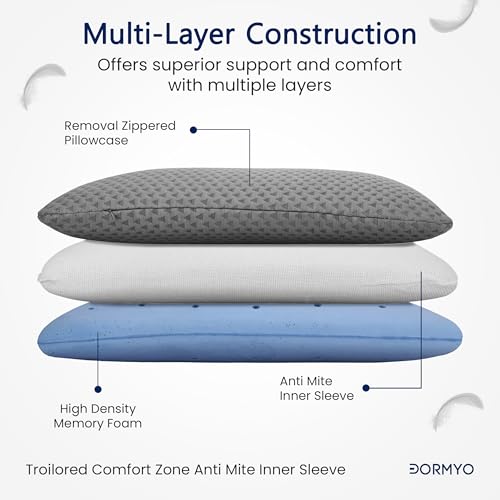 Multi-Layer Construction
Offers superior support and comfort with multiple layers

Removal Zippered Pillowcase

Anti Mite Inner Sleeve

High Density Memory Foam

Troilored Comfort Zone Anti Mite Inner Sleeve

DORMYO